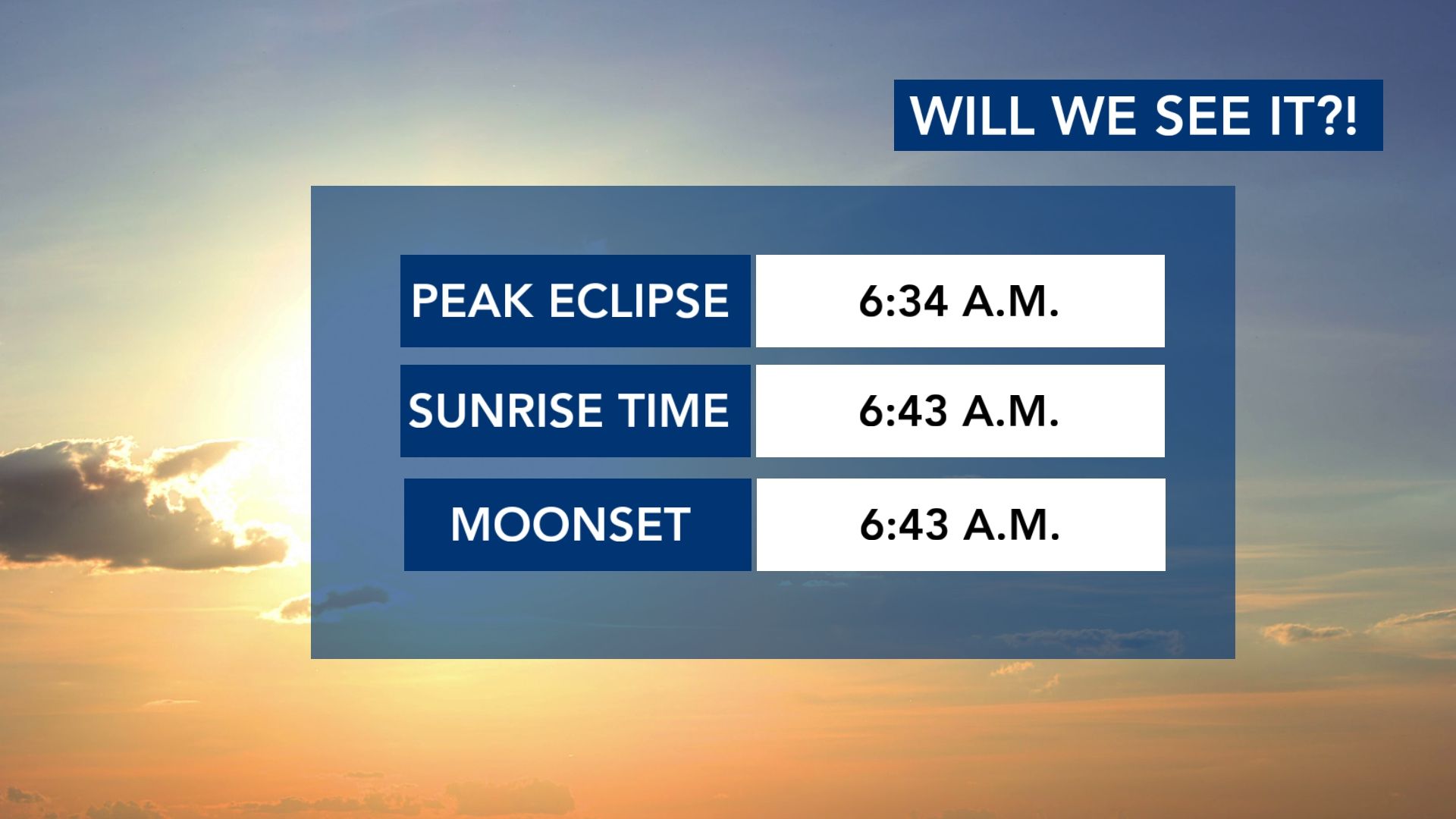 WILL WE SEE IT?!

| PEAK ECLIPSE | 6:34 A.M. |
|---|---|
| SUNRISE TIME | 6:43 A.M. |
| MOONSET | 6:43 A.M. |